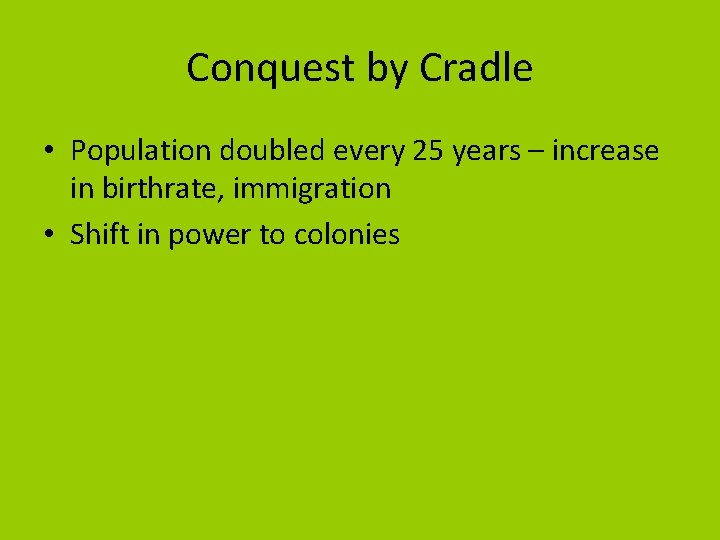 Conquest by Cradle

• Population doubled every 25 years – increase in birthrate, immigration
• Shift in power to colonies